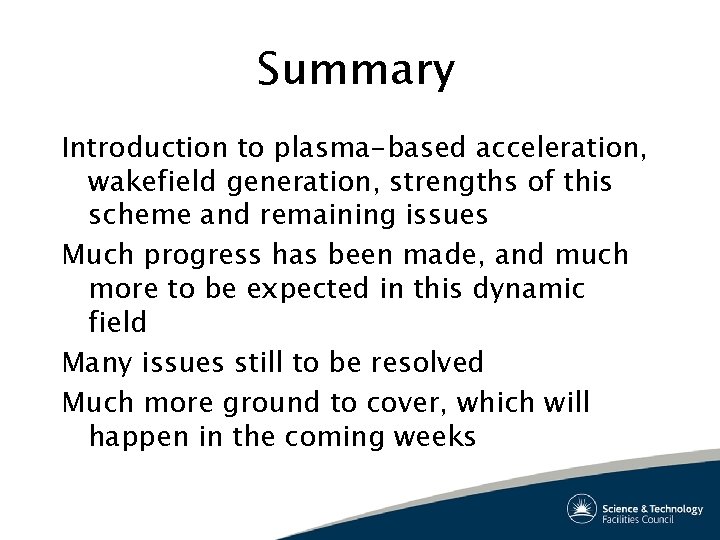 Summary

Introduction to plasma-based acceleration, wakefield generation, strengths of this scheme and remaining issues

Much progress has been made, and much more to be expected in this dynamic field

Many issues still to be resolved

Much more ground to cover, which will happen in the coming weeks

Science & Technology Facilities Council